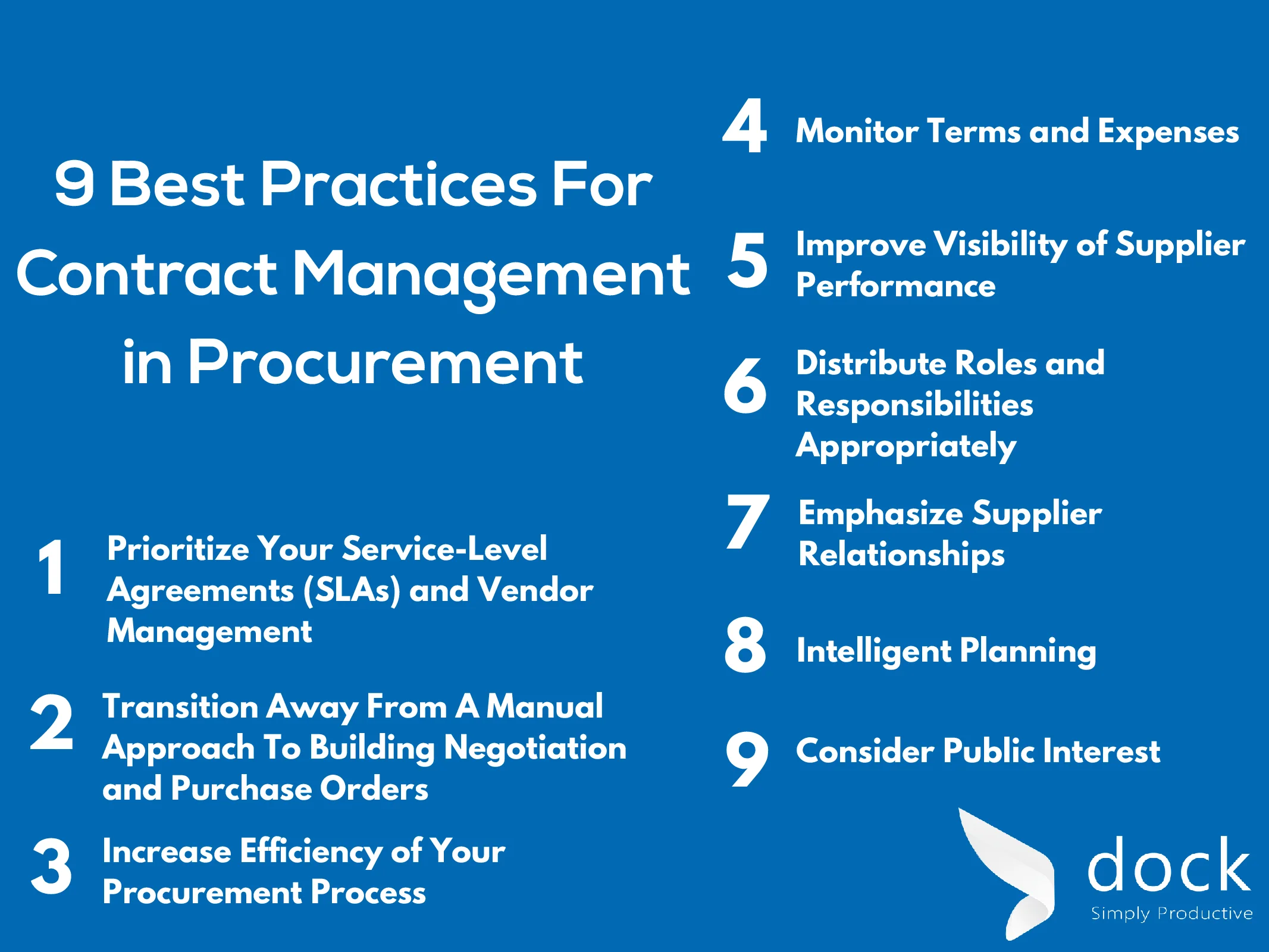 9 Best Practices For Contract Management in Procurement

1 Prioritize Your Service-Level Agreements (SLAs) and Vendor Management

2 Transition Away From A Manual Approach To Building Negotiation and Purchase Orders

3 Increase Efficiency of Your Procurement Process

4 Monitor Terms and Expenses

5 Improve Visibility of Supplier Performance

6 Distribute Roles and Responsibilities Appropriately

7 Emphasize Supplier Relationships

8 Intelligent Planning

9 Consider Public Interest

dock
Simply Productive